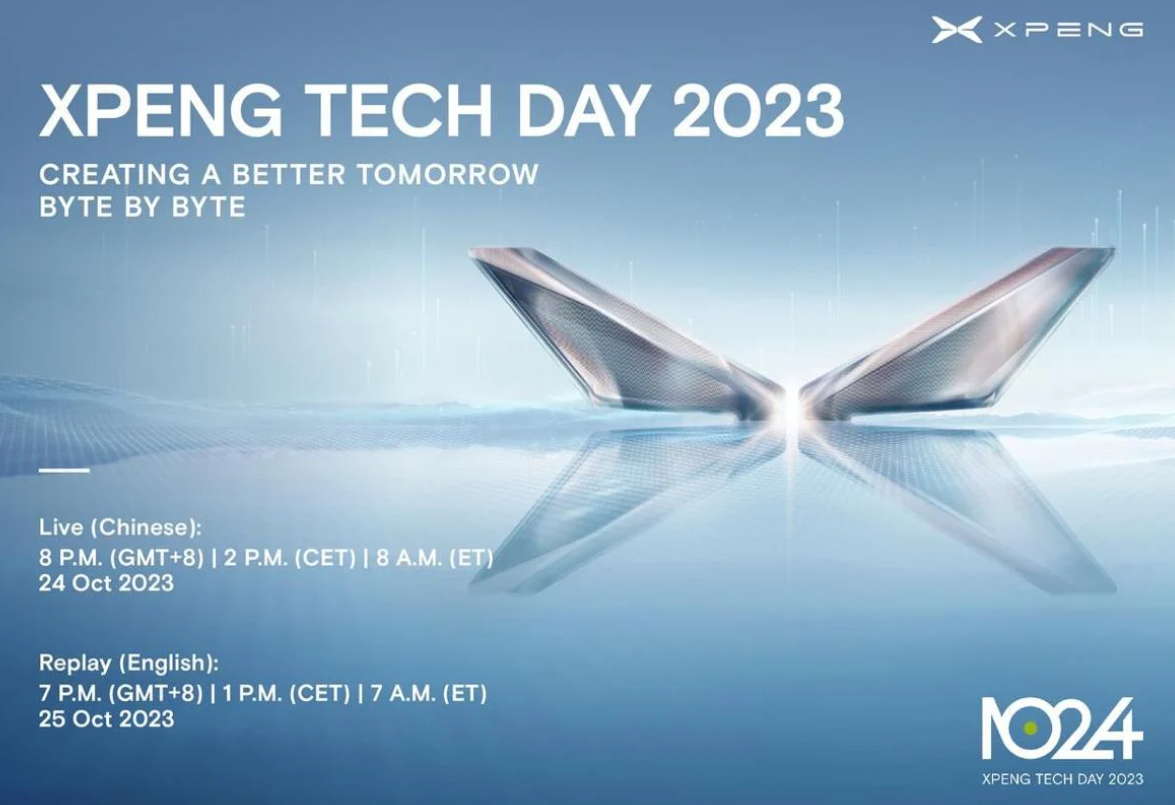 XPENG

XPENG TECH DAY 2023

CREATING A BETTER TOMORROW BYTE BY BYTE

Live (Chinese):
8 P.M. (GMT+8) | 2 P.M. (CET) | 8 A.M. (ET)
24 Oct 2023

Replay (English):
7 P.M. (GMT+8) | 1 P.M. (CET) | 7 A.M. (ET)
25 Oct 2023

1024
XPENG TECH DAY 2023